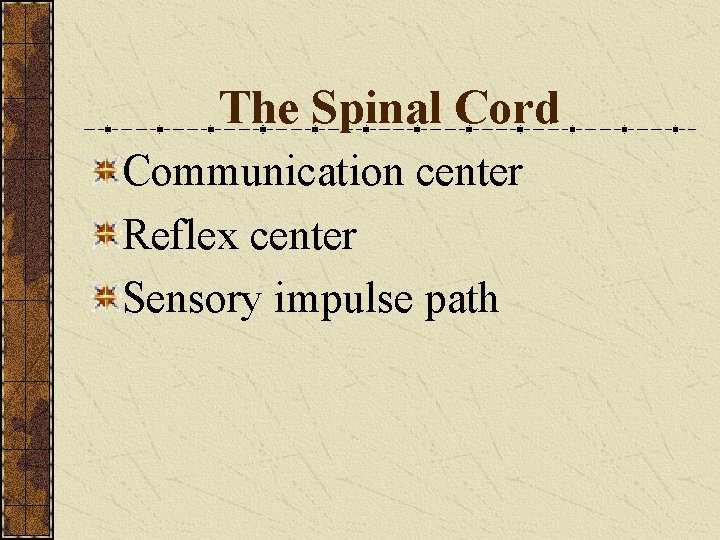 The Spinal Cord

Communication center

Reflex center

Sensory impulse path